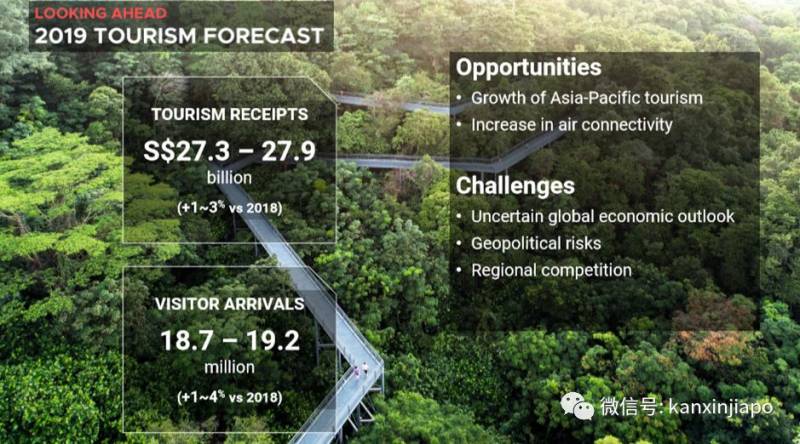 LOOKING AHEAD
2019 TOURISM FORECAST

TOURISM RECEIPTS
S$27.3 – 27.9
billion
(+1~3% vs 2018)

VISITOR ARRIVALS
18.7 – 19.2
million
(+1~4% vs 2018)

Opportunities
• Growth of Asia-Pacific tourism
• Increase in air connectivity

Challenges
• Uncertain global economic outlook
• Geopolitical risks
• Regional competition

微信号: kanxinjiapo